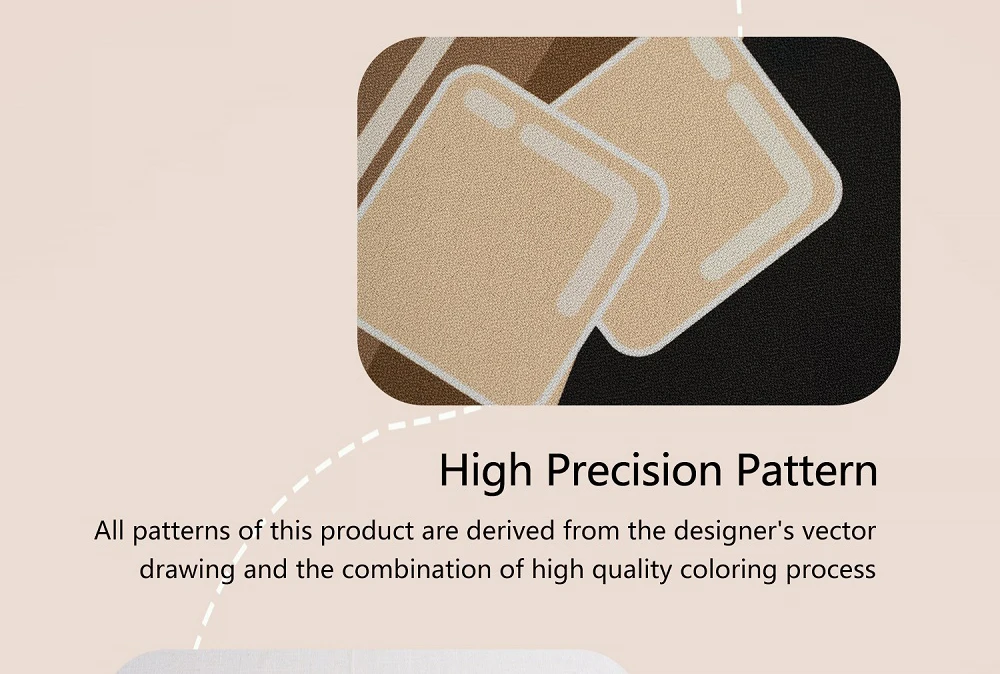 High Precision Pattern

All patterns of this product are derived from the designer's vector drawing and the combination of high quality coloring process